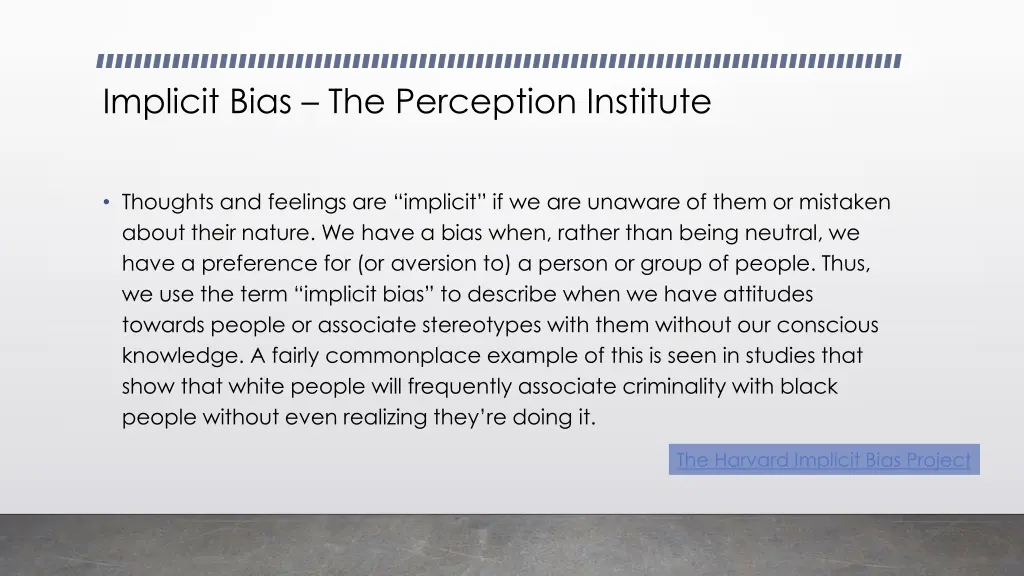 Implicit Bias – The Perception Institute

• Thoughts and feelings are “implicit” if we are unaware of them or mistaken about their nature. We have a bias when, rather than being neutral, we have a preference for (or aversion to) a person or group of people. Thus, we use the term “implicit bias” to describe when we have attitudes towards people or associate stereotypes with them without our conscious knowledge. A fairly commonplace example of this is seen in studies that show that white people will frequently associate criminality with black people without even realizing they’re doing it.

The Harvard Implicit Bias Project